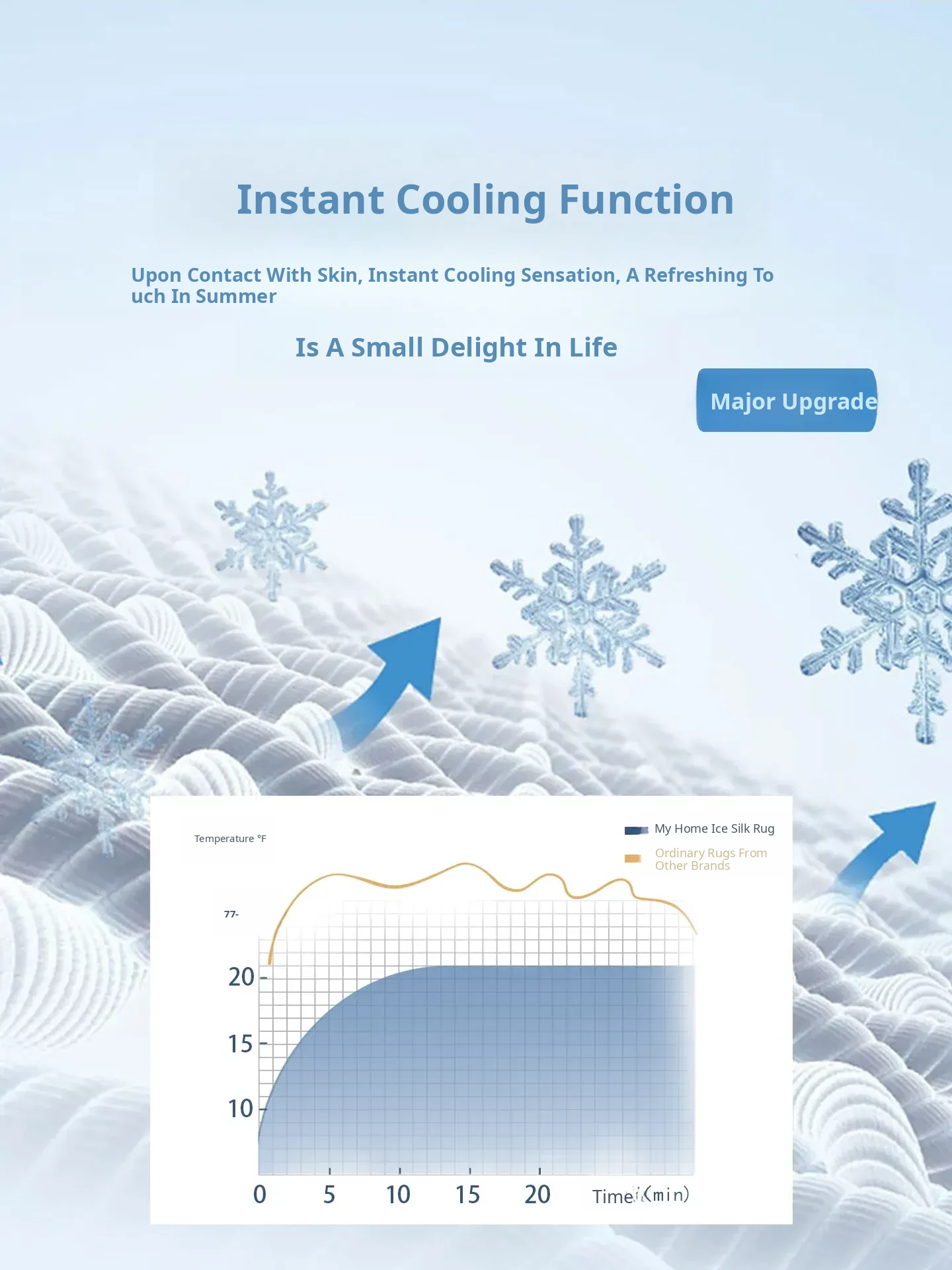 Instant Cooling Function

Upon Contact With Skin, Instant Cooling Sensation, A Refreshing Touch In Summer

Is A Small Delight In Life

Major Upgrade

Temperature °F

My Home Ice Silk Rug

Ordinary Rugs From Other Brands

77-

20

15

10

0 5 10 15 20 Time (min)